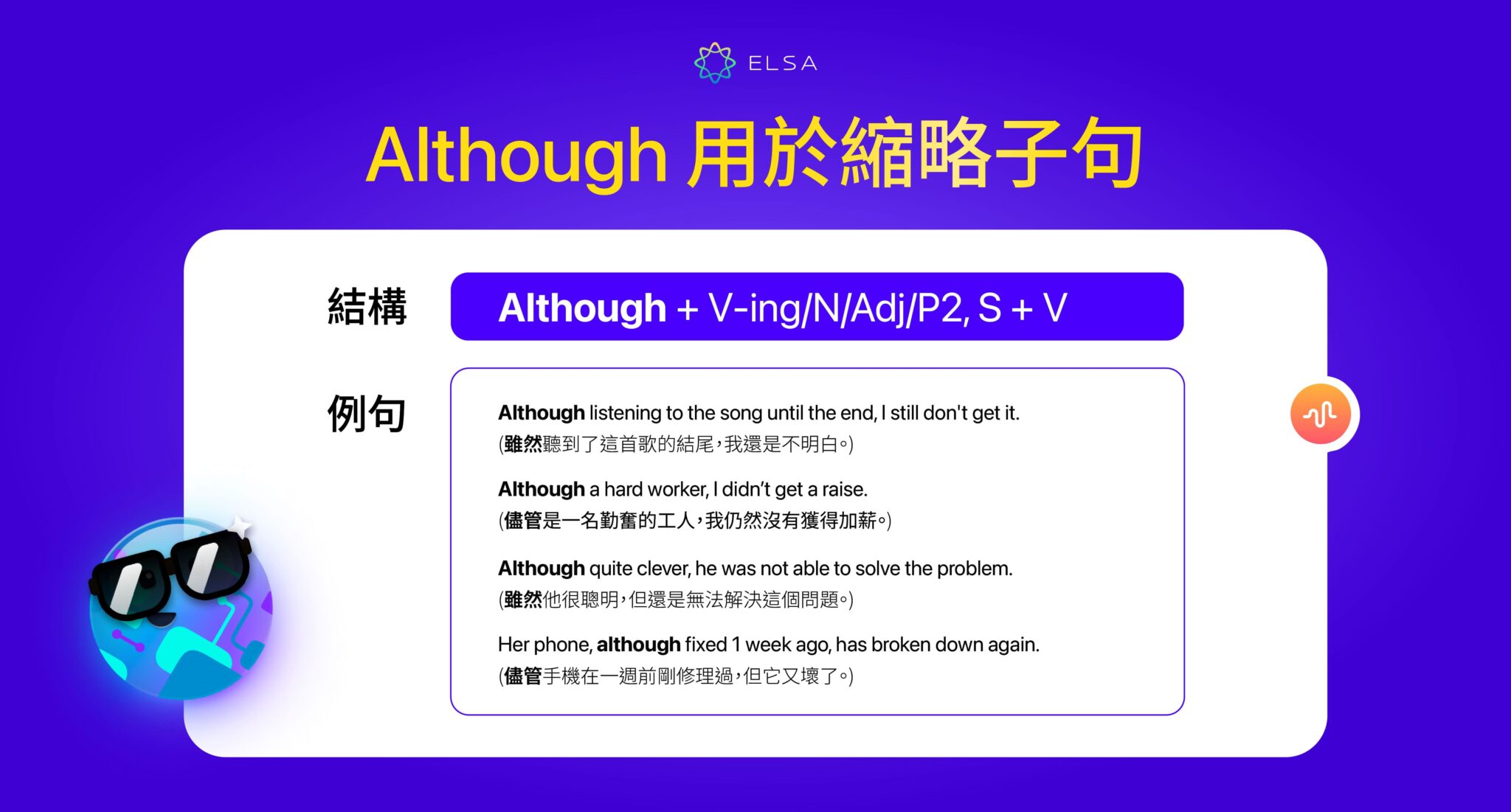 ELSA

Although 用於縮略子句

結構

Although + V-ing/N/Adj/P2, S + V

例句

Although listening to the song until the end, I still don't get it.
(雖然聽到了這首歌的結尾，我還是不明白。)

Although a hard worker, I didn't get a raise.
(儘管是一名勤奮的工人，我仍然沒有獲得加薪。)

Although quite clever, he was not able to solve the problem.
(雖然他很聰明，但還是無法解決這個問題。)

Her phone, although fixed 1 week ago, has broken down again.
(儘管手機在一週前剛修理過，但它又壞了。)